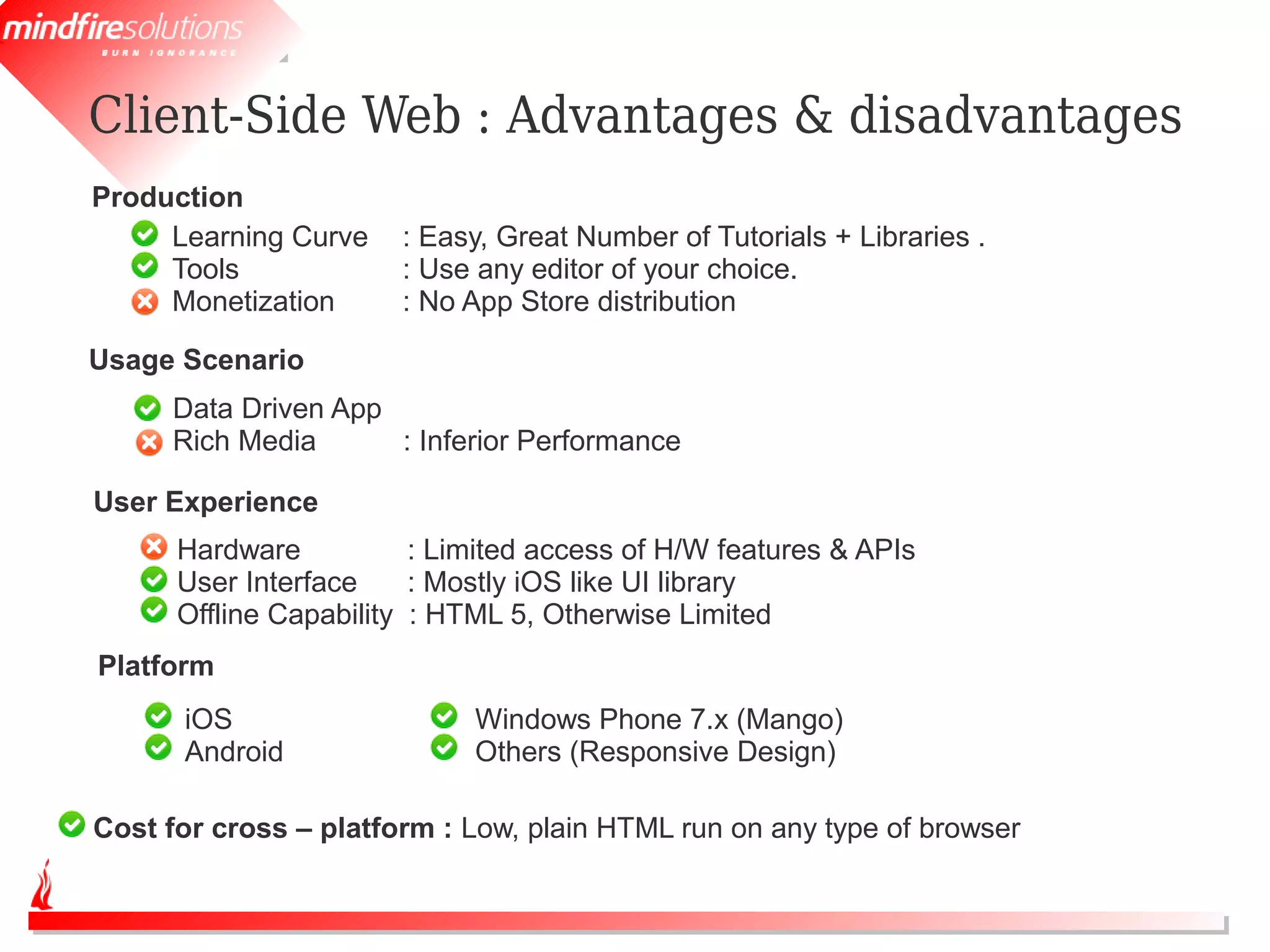 mindfiresolutions
BURN IGNORANCE

Client-Side Web : Advantages & disadvantages

Production

Learning Curve : Easy, Great Number of Tutorials + Libraries .
Tools : Use any editor of your choice.
Monetization : No App Store distribution

Usage Scenario

Data Driven App
Rich Media : Inferior Performance

User Experience

Hardware : Limited access of H/W features & APIs
User Interface : Mostly iOS like UI library
Offline Capability : HTML 5, Otherwise Limited

Platform

iOS
Android

Windows Phone 7.x (Mango)
Others (Responsive Design)

Cost for cross – platform : Low, plain HTML run on any type of browser